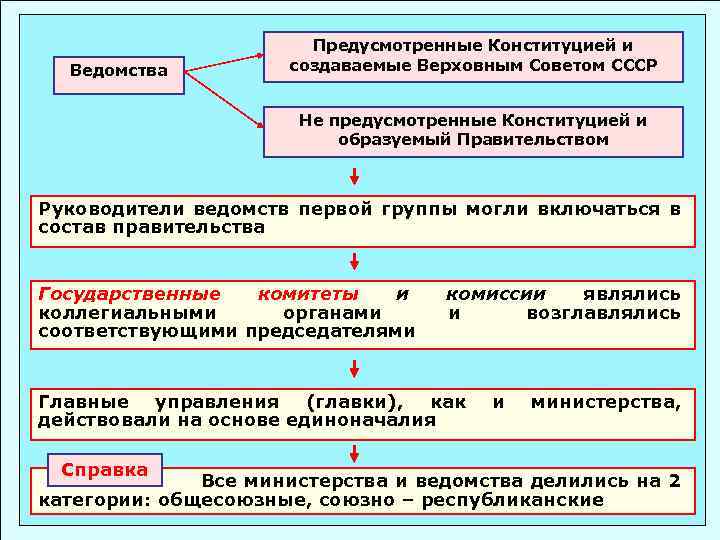 Ведомства

Предусмотренные Конституцией и создаваемые Верховным Советом СССР

Не предусмотренные Конституцией и образуемый Правительством

Руководители ведомств первой группы могли включаться в состав правительства

Государственные комитеты и комиссии являлись коллегиальными органами и возглавлялись соответствующими председателями

Главные управления (главки), как и министерства, действовали на основе единоначалия

Справка

Все министерства и ведомства делились на 2 категории: общесоюзные, союзно – республиканские